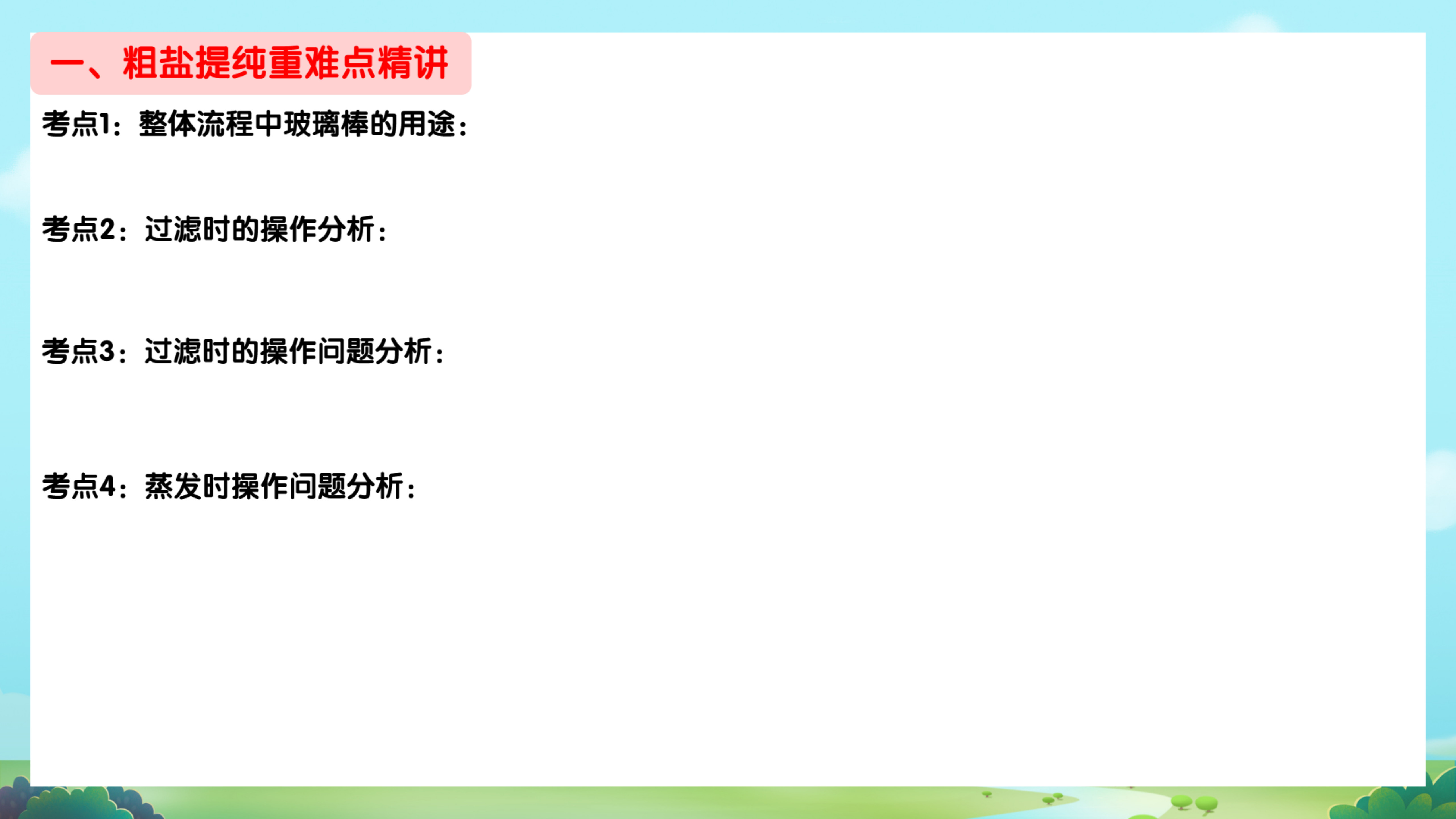 一、粗盐提纯重难点精讲

考点1：整体流程中玻璃棒的用途：

考点2：过滤时的操作分析：

考点3：过滤时的操作问题分析：

考点4：蒸发时操作问题分析：